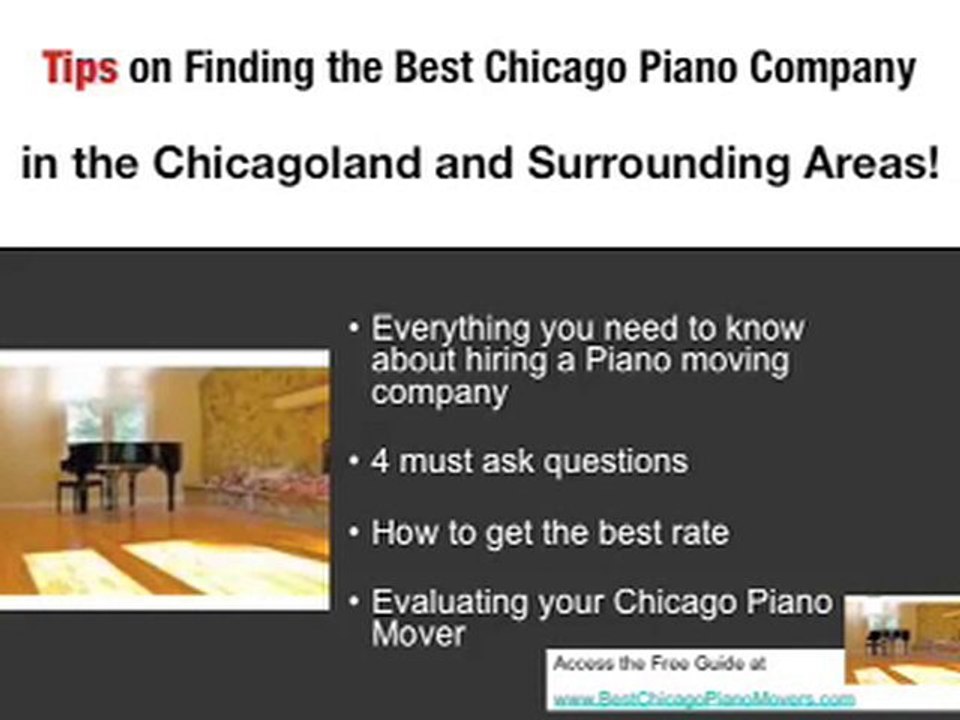 Tips on Finding the Best Chicago Piano Company

in the Chicagoland and Surrounding Areas!

• Everything you need to know about hiring a Piano moving company

• 4 must ask questions

• How to get the best rate

• Evaluating your Chicago Piano Mover

Access the Free Guide at

www.BestChicagoPianoMovers.com